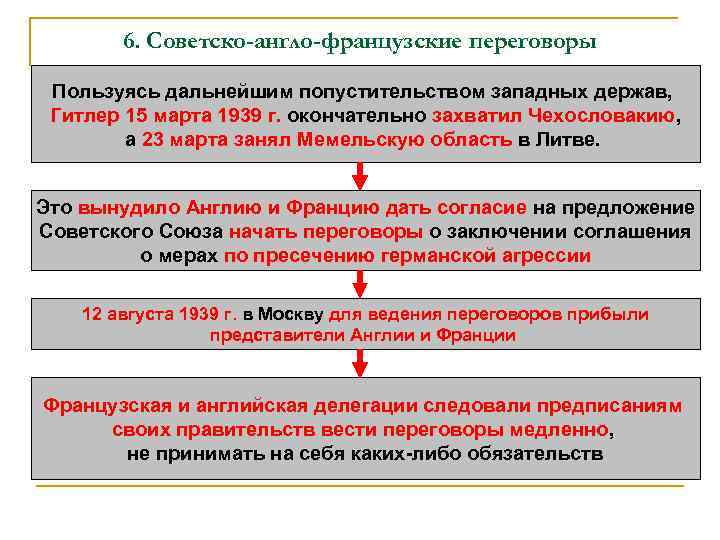 6. Советско-англо-французские переговоры

Пользуясь дальнейшим попустительством западных держав, Гитлер 15 марта 1939 г. окончательно захватил Чехословакию, а 23 марта занял Мемельскую область в Литве.

Это вынудило Англию и Францию дать согласие на предложение Советского Союза начать переговоры о заключении соглашения о мерах по пресечению германской агрессии

12 августа 1939 г. в Москву для ведения переговоров прибыли представители Англии и Франции

Французская и английская делегации следовали предписаниям своих правительств вести переговоры медленно, не принимать на себя каких-либо обязательств